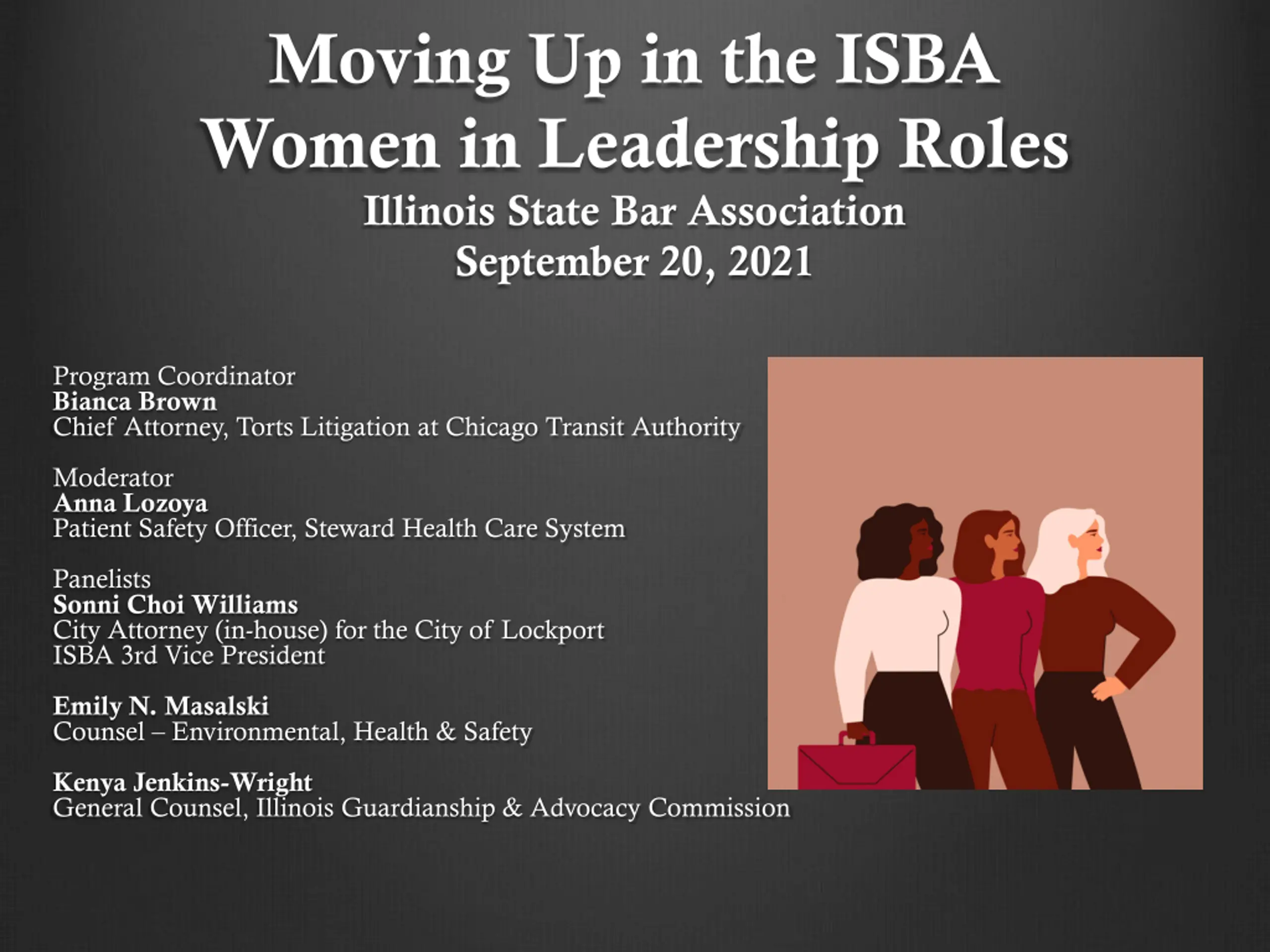 Moving Up in the ISBA
Women in Leadership Roles
Illinois State Bar Association
September 20, 2021

Program Coordinator
Bianca Brown
Chief Attorney, Torts Litigation at Chicago Transit Authority

Moderator
Anna Lozoya
Patient Safety Officer, Steward Health Care System

Panelists
Sonni Choi Williams
City Attorney (in-house) for the City of Lockport
ISBA 3rd Vice President

Emily N. Masalski
Counsel – Environmental, Health & Safety

Kenya Jenkins-Wright
General Counsel, Illinois Guardianship & Advocacy Commission